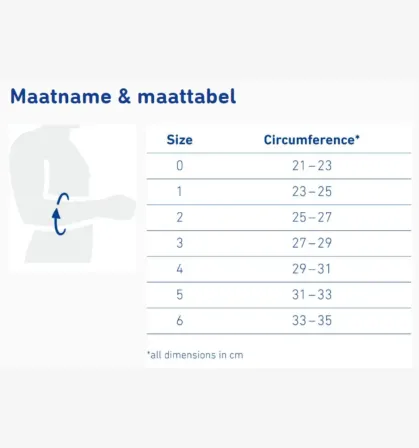 Maatname & maattabel

| Size | Circumference* |
|---|---|
| 0 | 21 – 23 |
| 1 | 23 – 25 |
| 2 | 25 – 27 |
| 3 | 27 – 29 |
| 4 | 29 – 31 |
| 5 | 31 – 33 |
| 6 | 33 – 35 |

*all dimensions in cm